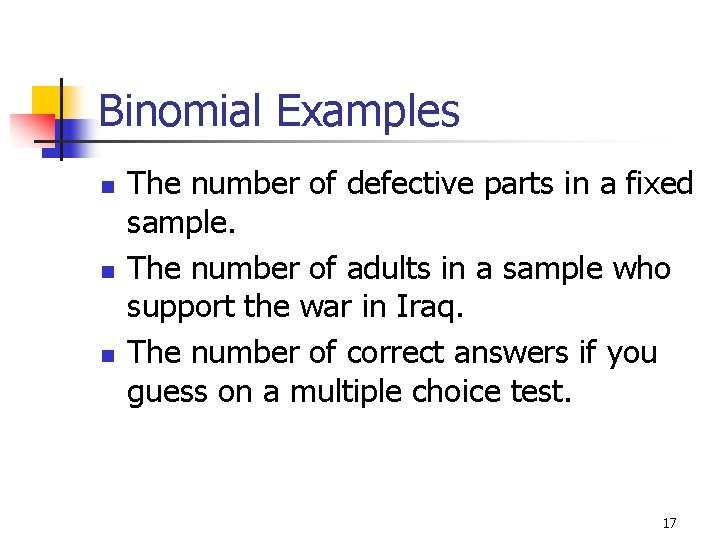 Binomial Examples

- The number of defective parts in a fixed sample.
- The number of adults in a sample who support the war in Iraq.
- The number of correct answers if you guess on a multiple choice test.

17